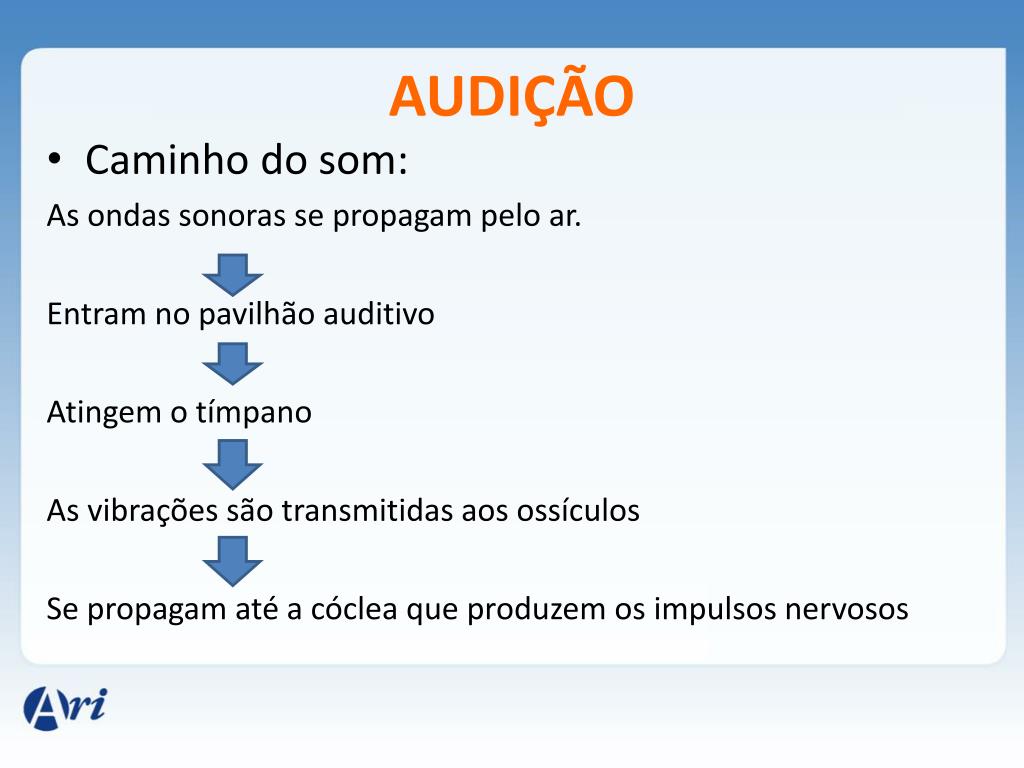 AUDIÇÃO

• Caminho do som:

As ondas sonoras se propagam pelo ar.

Entram no pavilhão auditivo

Atingem o tímpano

As vibrações são transmitidas aos ossículos

Se propagam até a cóclea que produzem os impulsos nervosos

Ari